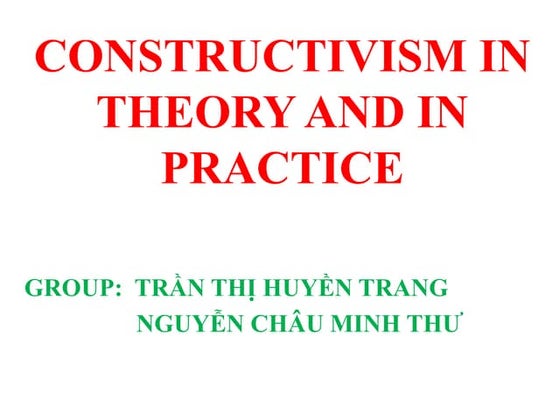 CONSTRUCTIVISM IN THEORY AND IN PRACTICE

GROUP: TRẦN THỊ HUYỀN TRANG
NGUYỄN CHÂU MINH THƯ